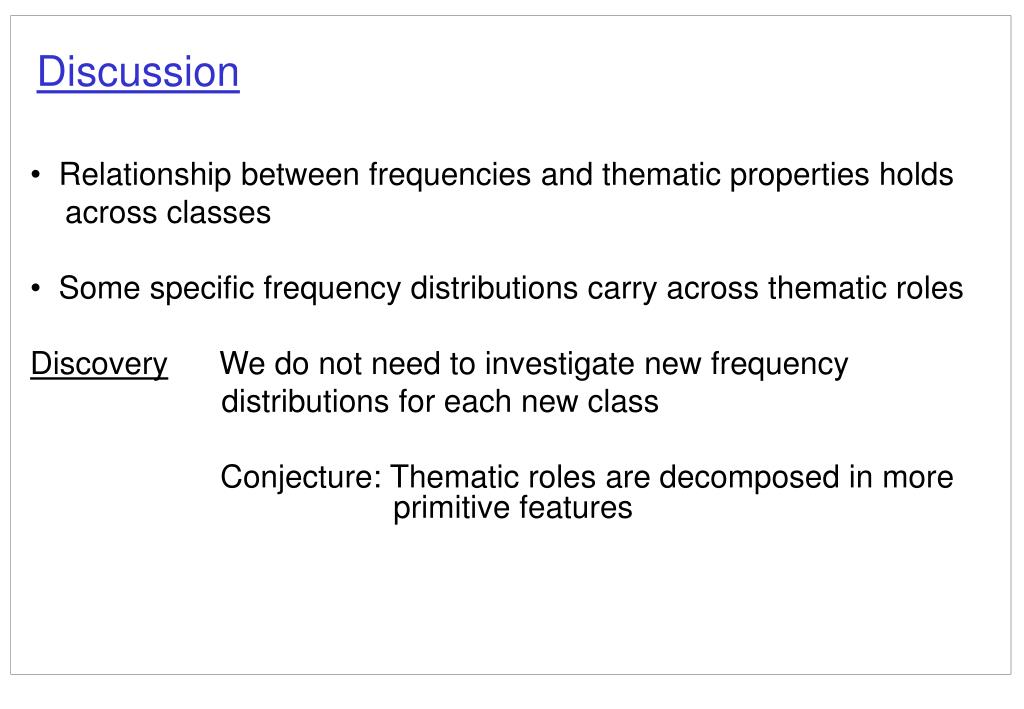 Discussion

• Relationship between frequencies and thematic properties holds across classes

• Some specific frequency distributions carry across thematic roles

Discovery We do not need to investigate new frequency distributions for each new class

Conjecture: Thematic roles are decomposed in more primitive features